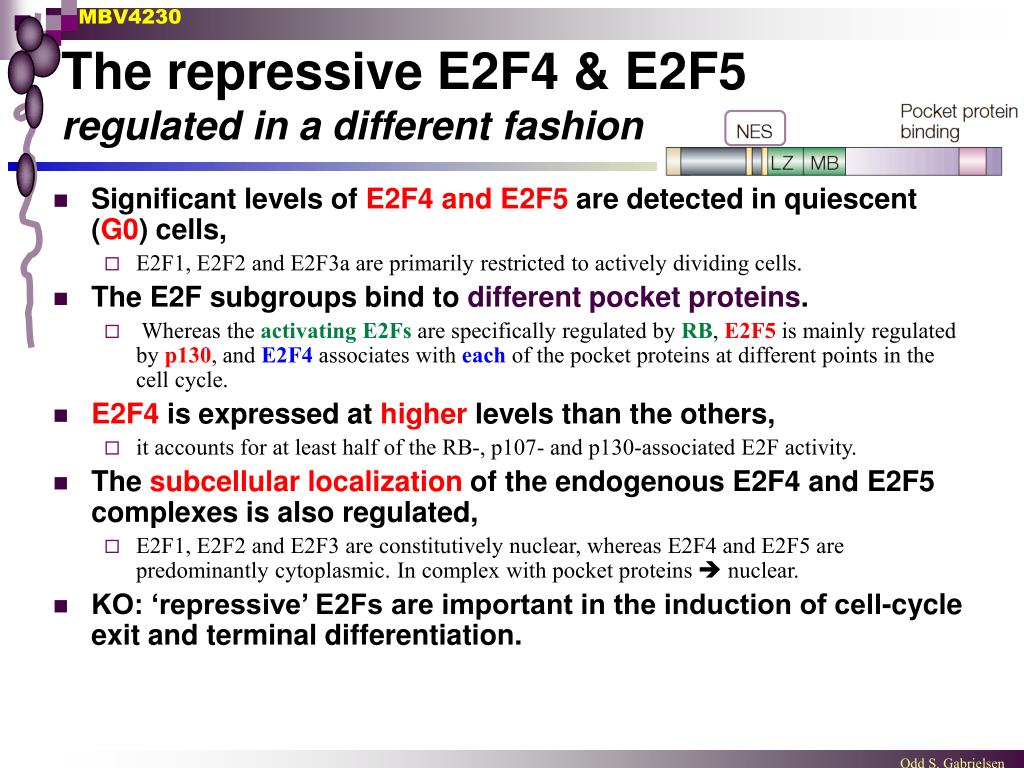 MBV4230

The repressive E2F4 & E2F5
regulated in a different fashion

NES

Pocket protein binding

LZ MB

Significant levels of E2F4 and E2F5 are detected in quiescent (G0) cells,

E2F1, E2F2 and E2F3a are primarily restricted to actively dividing cells.

The E2F subgroups bind to different pocket proteins.

Whereas the activating E2Fs are specifically regulated by RB, E2F5 is mainly regulated by p130, and E2F4 associates with each of the pocket proteins at different points in the cell cycle.

E2F4 is expressed at higher levels than the others,

it accounts for at least half of the RB-, p107- and p130-associated E2F activity.

The subcellular localization of the endogenous E2F4 and E2F5 complexes is also regulated,

E2F1, E2F2 and E2F3 are constitutively nuclear, whereas E2F4 and E2F5 are predominantly cytoplasmic. In complex with pocket proteins ➔ nuclear.

KO: ‘repressive’ E2Fs are important in the induction of cell-cycle exit and terminal differentiation.

Odd S. Gabrielsen